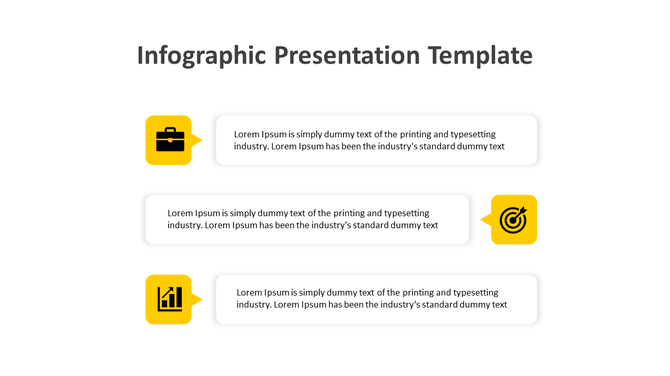 Infographic Presentation Template

Lorem Ipsum is simply dummy text of the printing and typesetting industry. Lorem Ipsum has been the industry's standard dummy text

Lorem Ipsum is simply dummy text of the printing and typesetting industry. Lorem Ipsum has been the industry's standard dummy text

Lorem Ipsum is simply dummy text of the printing and typesetting industry. Lorem Ipsum has been the industry's standard dummy text